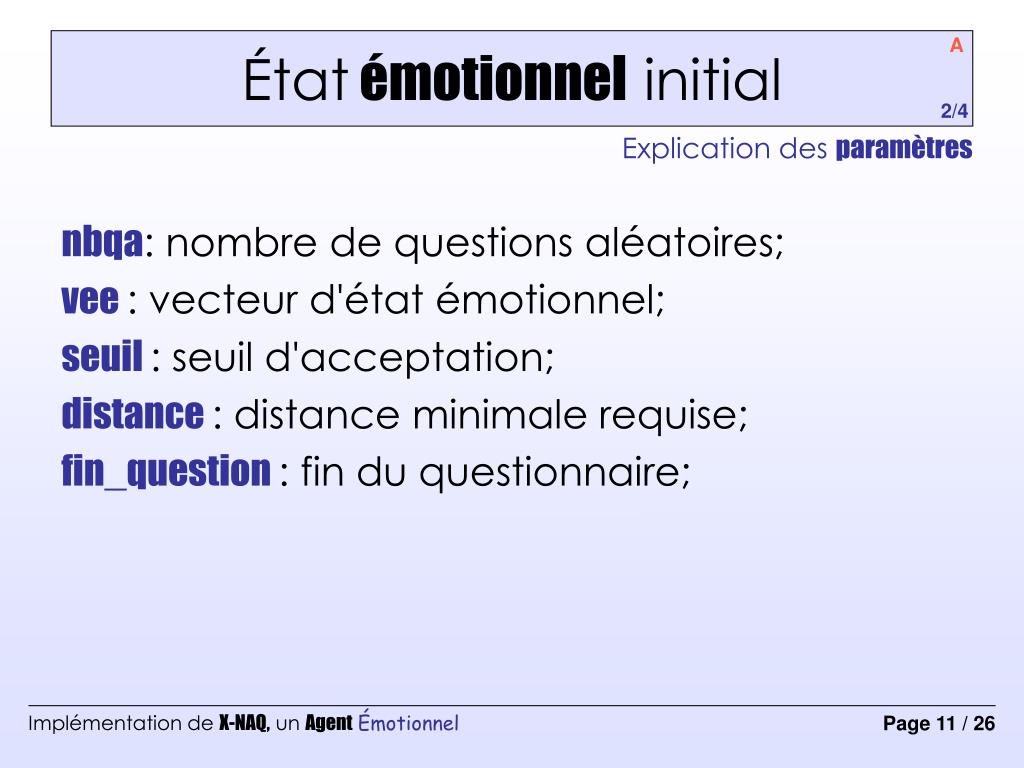 État émotionnel initial

A

2/4

Explication des paramètres

nbqa: nombre de questions aléatoires;
vee : vecteur d'état émotionnel;
seuil : seuil d'acceptation;
distance : distance minimale requise;
fin_question : fin du questionnaire;

Implémentation de X-NAQ, un Agent Émotionnel

Page 11 / 26